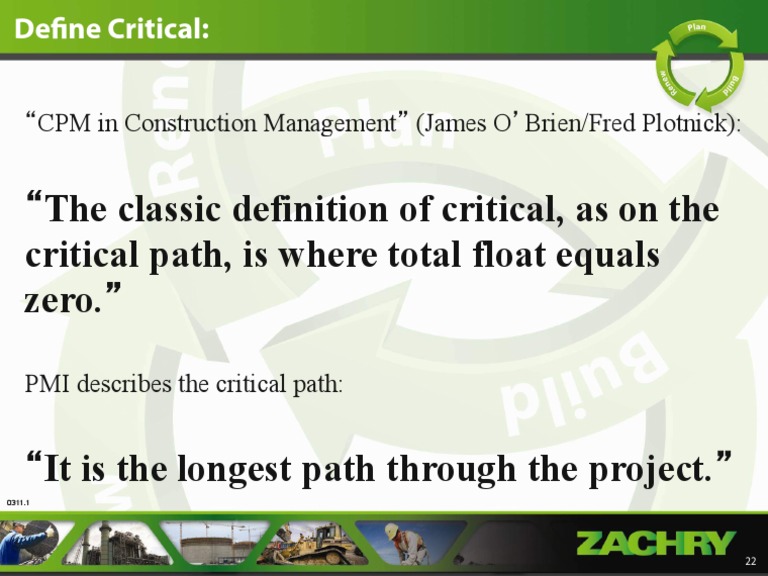 Define Critical:

Plan
Build
Renew

“CPM in Construction Management” (James O’ Brien/Fred Plotnick):

“The classic definition of critical, as on the critical path, is where total float equals zero.”

PMI describes the critical path:

“It is the longest path through the project.”

0311.1

ZACHRY

22